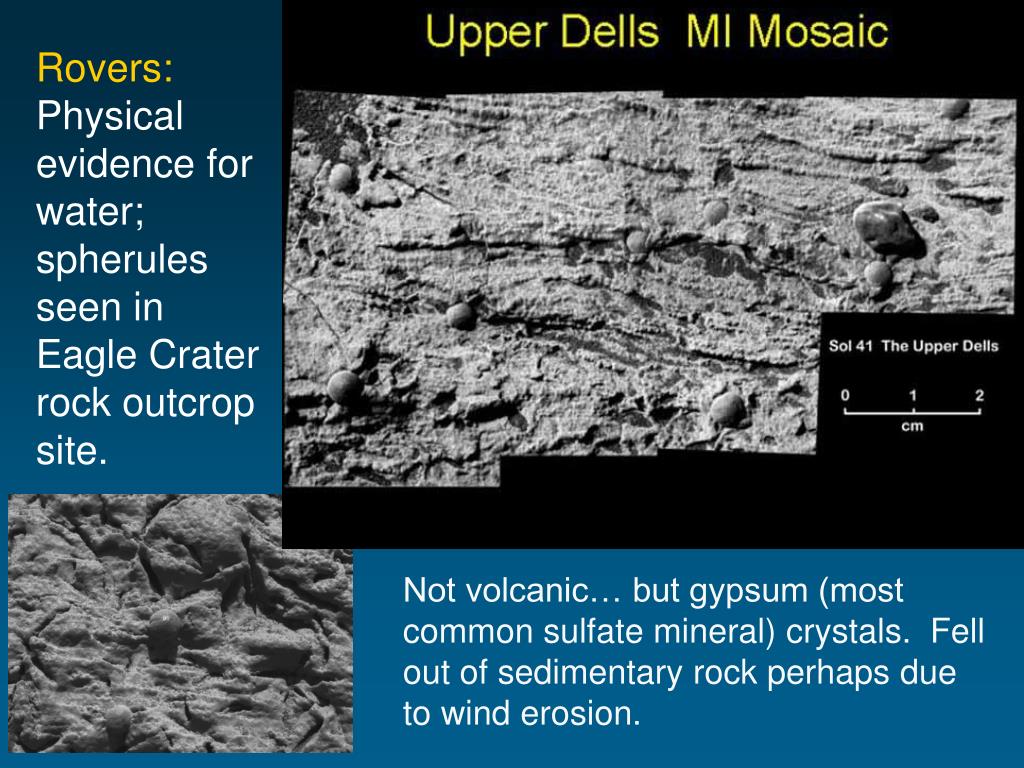 Rovers: Physical evidence for water; spherules seen in Eagle Crater rock outcrop site.

Upper Dells MI Mosaic

Sol 41 The Upper Dells

0 1 2
cm

Not volcanic… but gypsum (most common sulfate mineral) crystals. Fell out of sedimentary rock perhaps due to wind erosion.